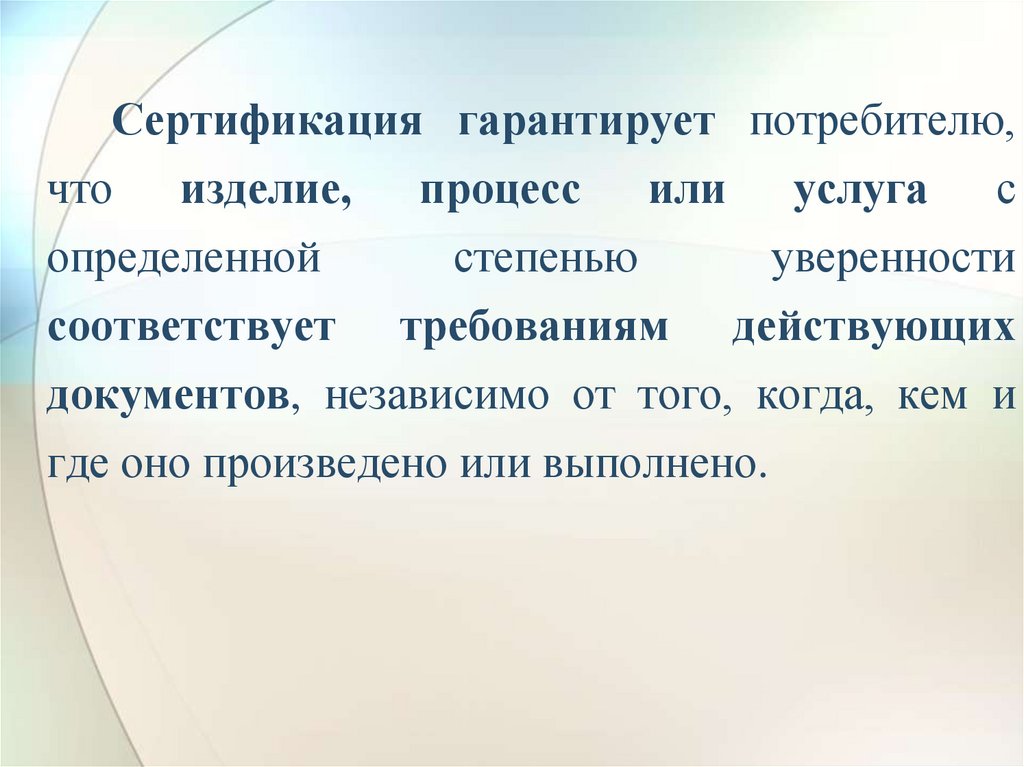 Сертификация гарантирует потребителю, что изделие, процесс или услуга с определенной степенью уверенности соответствует требованиям действующих документов, независимо от того, когда, кем и где оно произведено или выполнено.